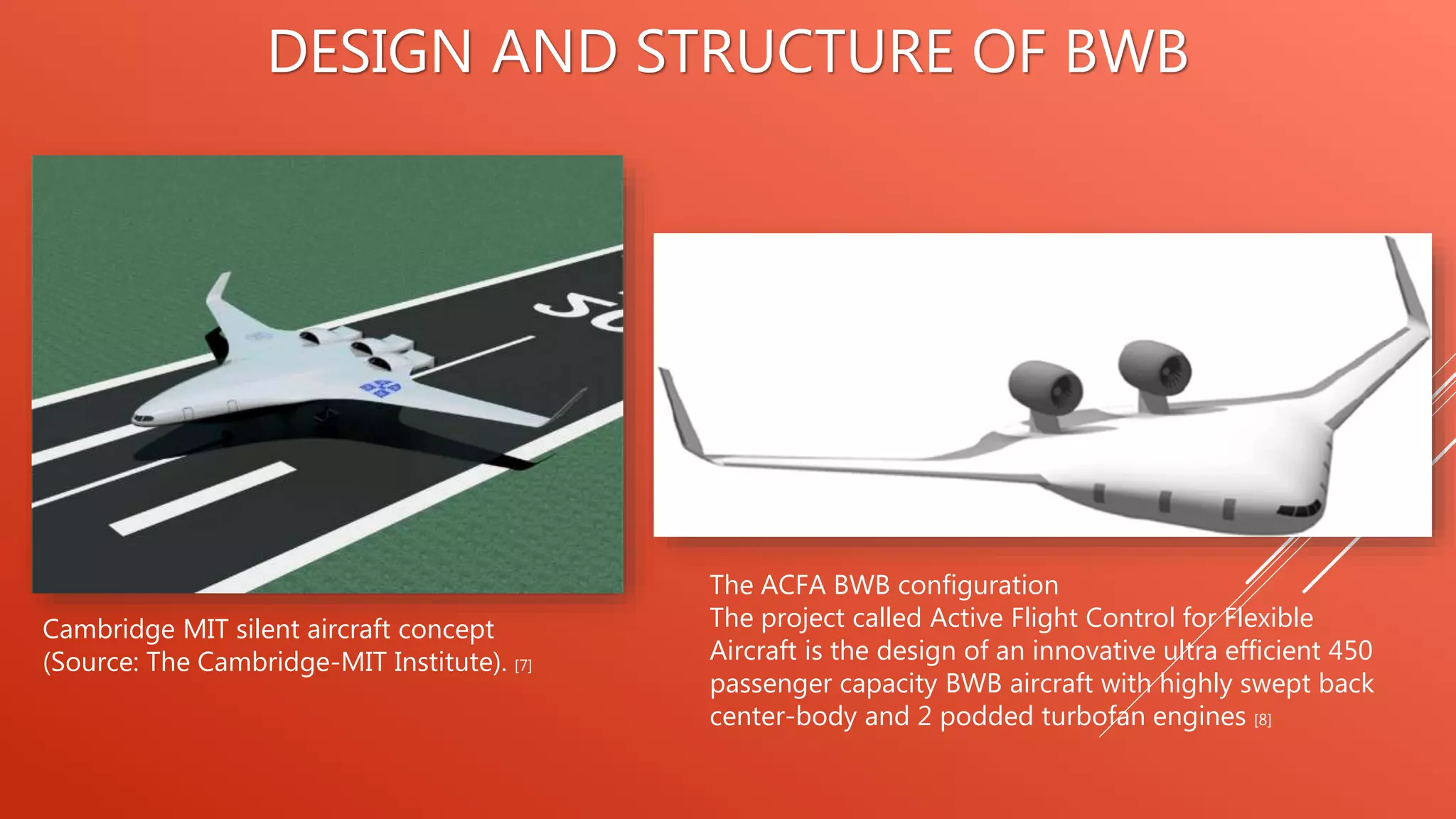 DESIGN AND STRUCTURE OF BWB

Cambridge MIT silent aircraft concept (Source: The Cambridge-MIT Institute). [7]

The ACFA BWB configuration
The project called Active Flight Control for Flexible Aircraft is the design of an innovative ultra efficient 450 passenger capacity BWB aircraft with highly swept back center-body and 2 podded turbofan engines [8]